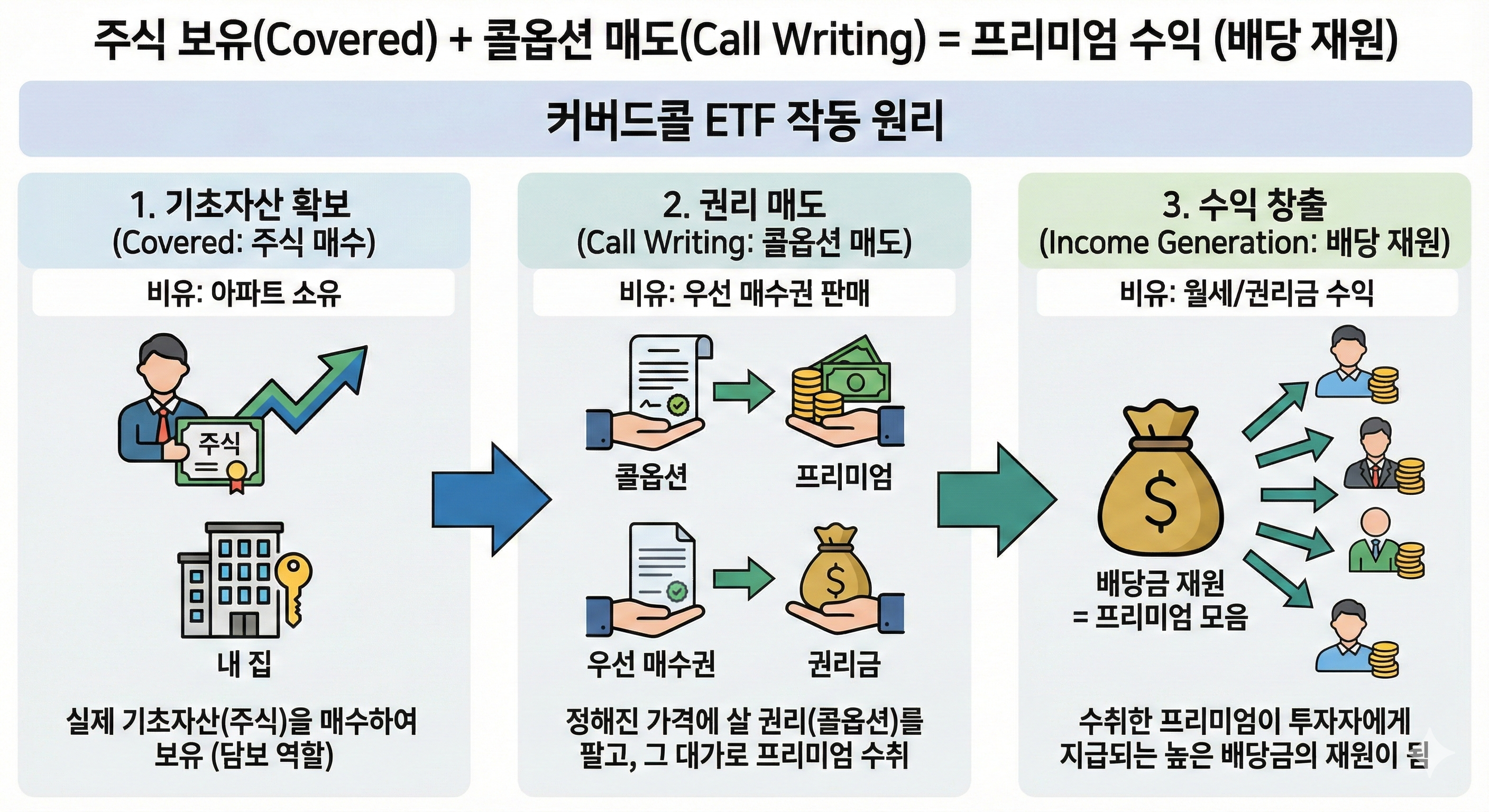 주식 보유(Covered) + 콜옵션 매도(Call Writing) = 프리미엄 수익 (배당 재원)

커버드콜 ETF 작동 원리

1. 기초자산 확보
(Covered: 주식 매수)

비유: 아파트 소유

주식

내 집

실제 기초자산(주식)을 매수하여 보유 (담보 역할)

2. 권리 매도
(Call Writing: 콜옵션 매도)

비유: 우선 매수권 판매

콜옵션

프리미엄

우선 매수권

권리금

정해진 가격에 살 권리(콜옵션)를 팔고, 그 대가로 프리미엄 수취

3. 수익 창출
(Income Generation: 배당 재원)

비유: 월세/권리금 수익

$

배당금 재원
= 프리미엄 모음

수취한 프리미엄이 투자자에게 지급되는 높은 배당금의 재원이 됨